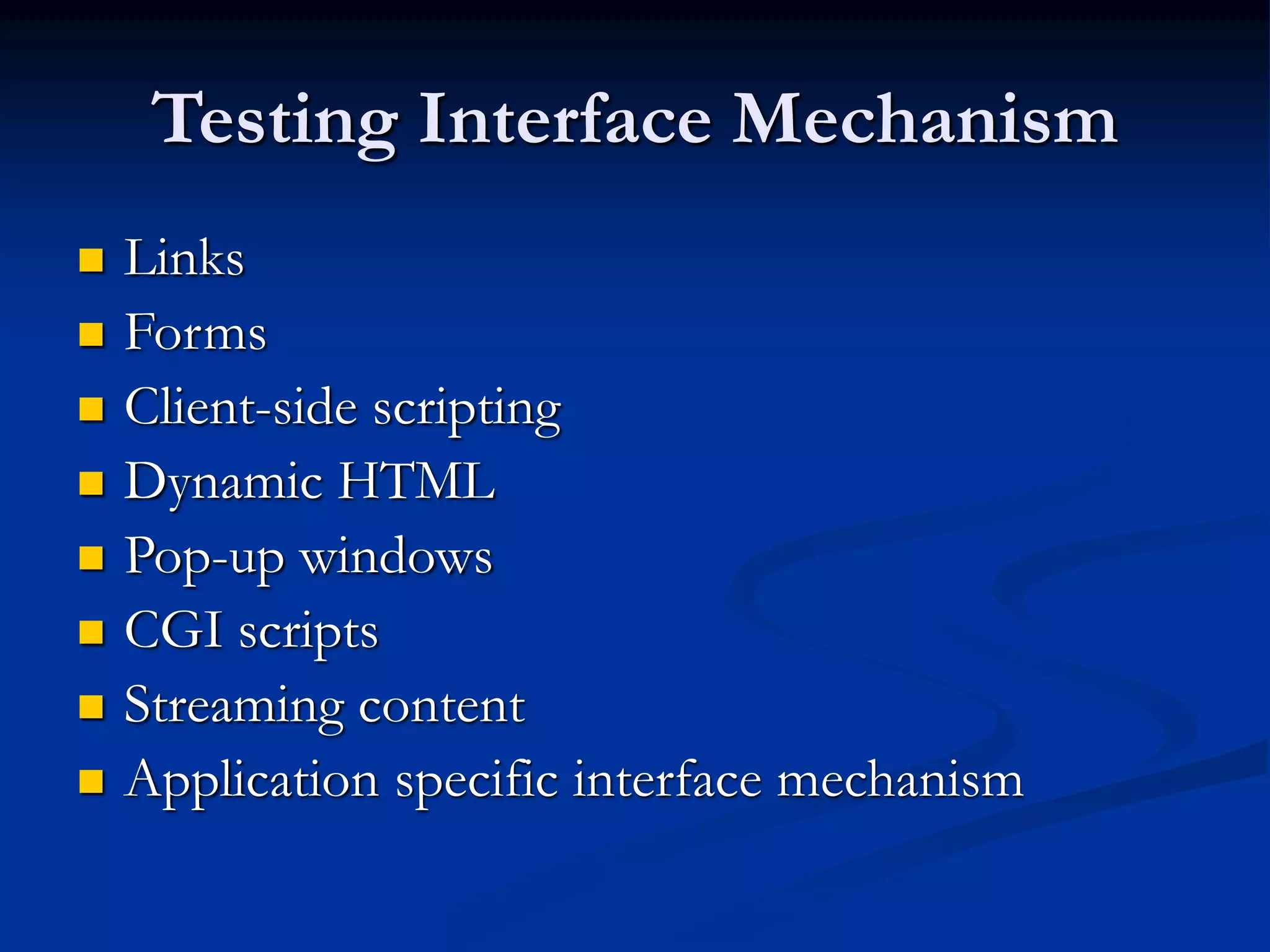 Testing Interface Mechanism

- Links
- Forms
- Client-side scripting
- Dynamic HTML
- Pop-up windows
- CGI scripts
- Streaming content
- Application specific interface mechanism